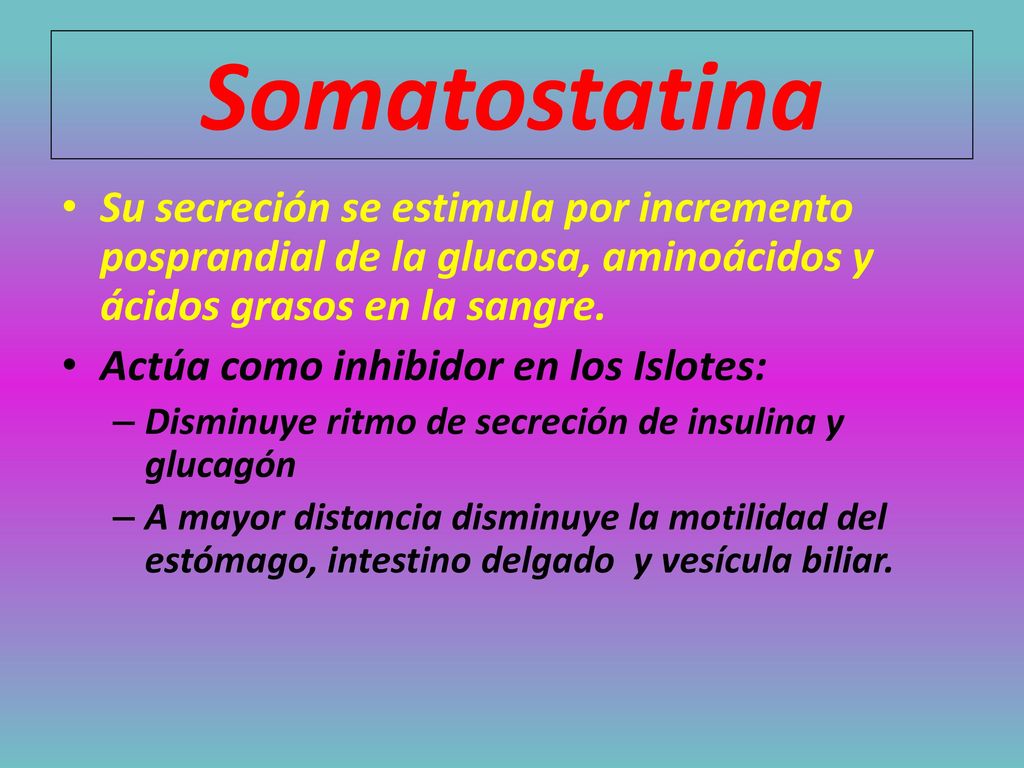 Somatostatina

• Su secreción se estimula por incremento posprandial de la glucosa, aminoácidos y ácidos grasos en la sangre.

• Actúa como inhibidor en los Islotes:

– Disminuye ritmo de secreción de insulina y glucagón

– A mayor distancia disminuye la motilidad del estómago, intestino delgado y vesícula biliar.